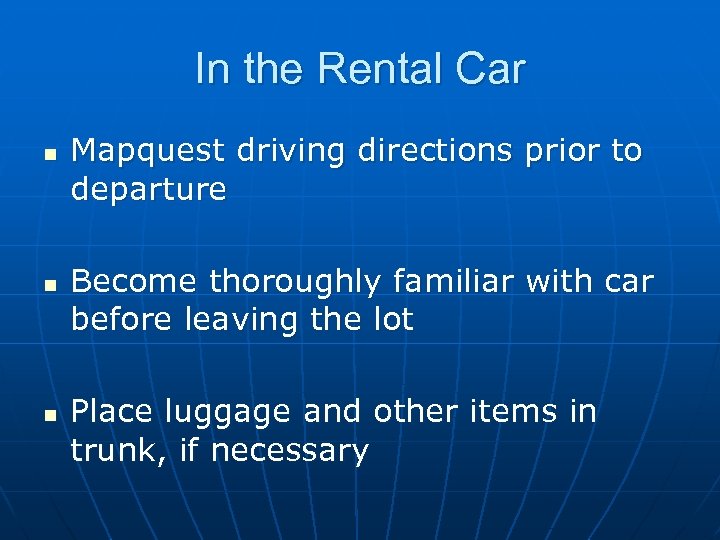 In the Rental Car

- Mapquest driving directions prior to departure

- Become thoroughly familiar with car before leaving the lot

- Place luggage and other items in trunk, if necessary